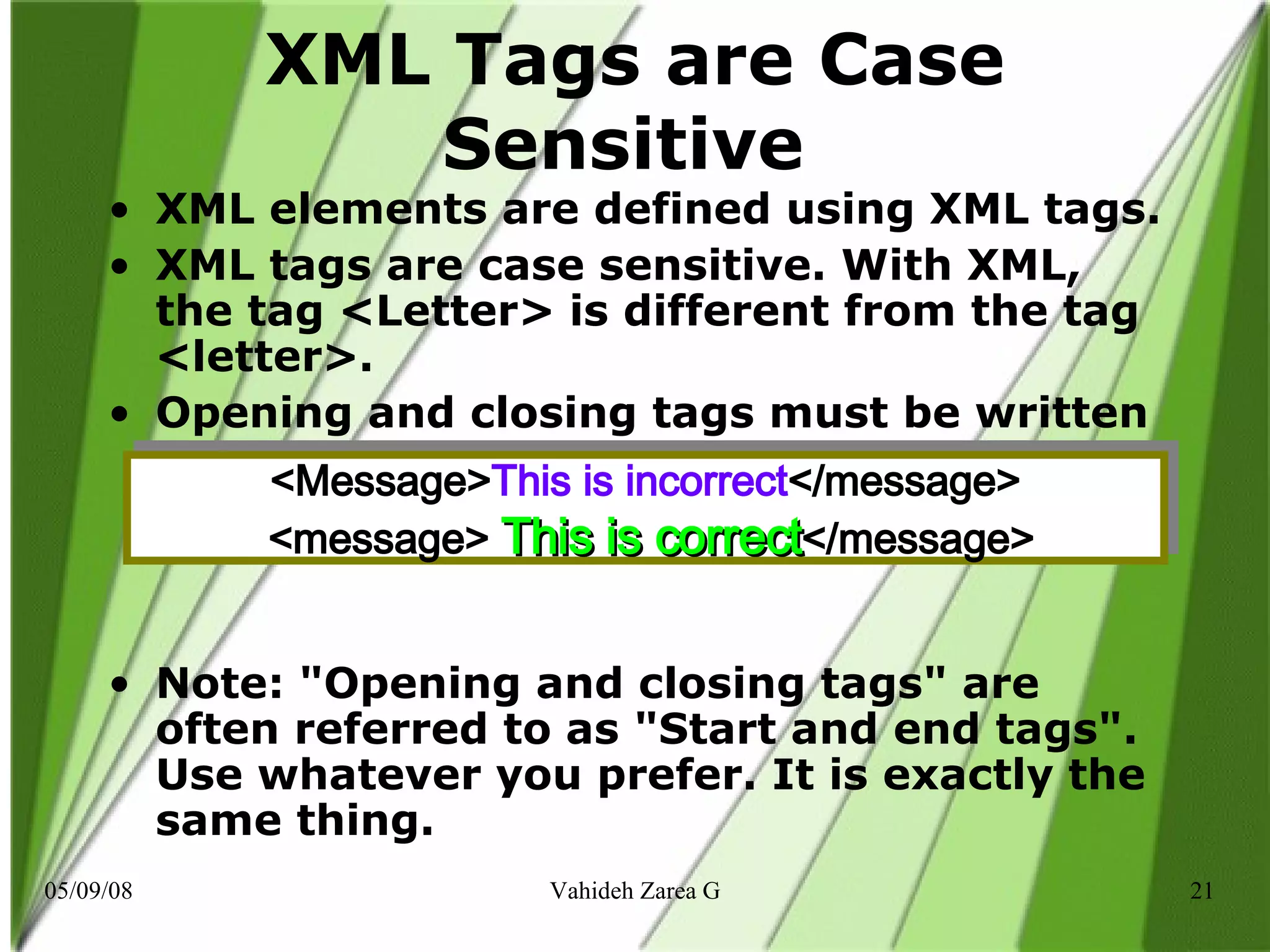 XML Tags are Case Sensitive

• XML elements are defined using XML tags.
• XML tags are case sensitive. With XML, the tag <Letter> is different from the tag <letter>.
• Opening and closing tags must be written

<Message>This is incorrect</message>
<message> This is correct</message>

• Note: "Opening and closing tags" are often referred to as "Start and end tags". Use whatever you prefer. It is exactly the same thing.

05/09/08
Vahideh Zarea G
21